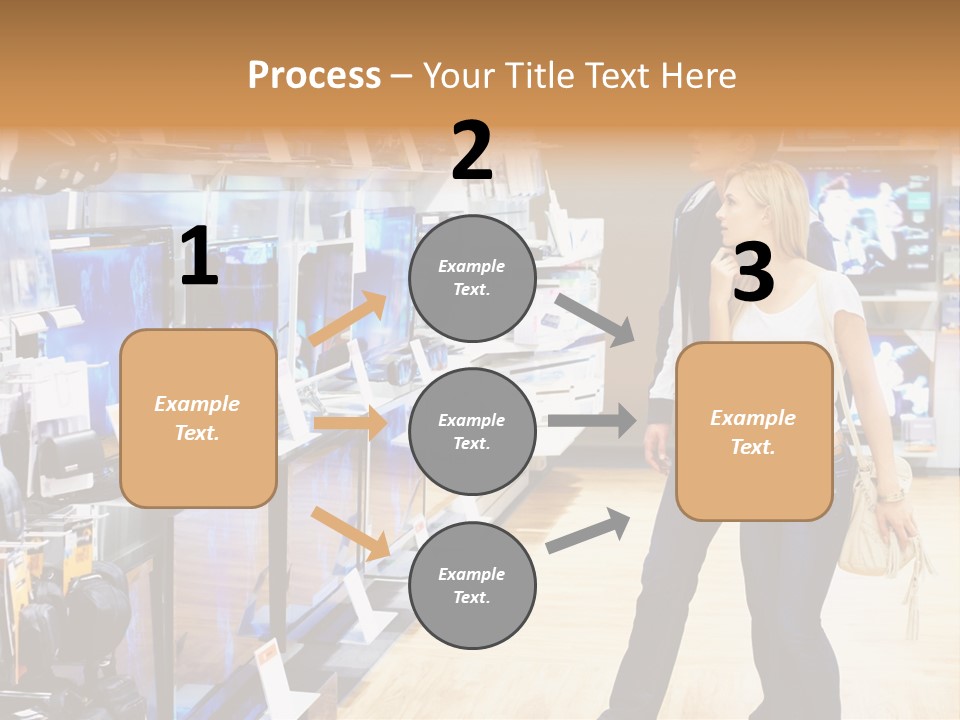 Process – Your Title Text Here

1

Example Text.

2

Example Text.

Example Text.

Example Text.

3

Example Text.